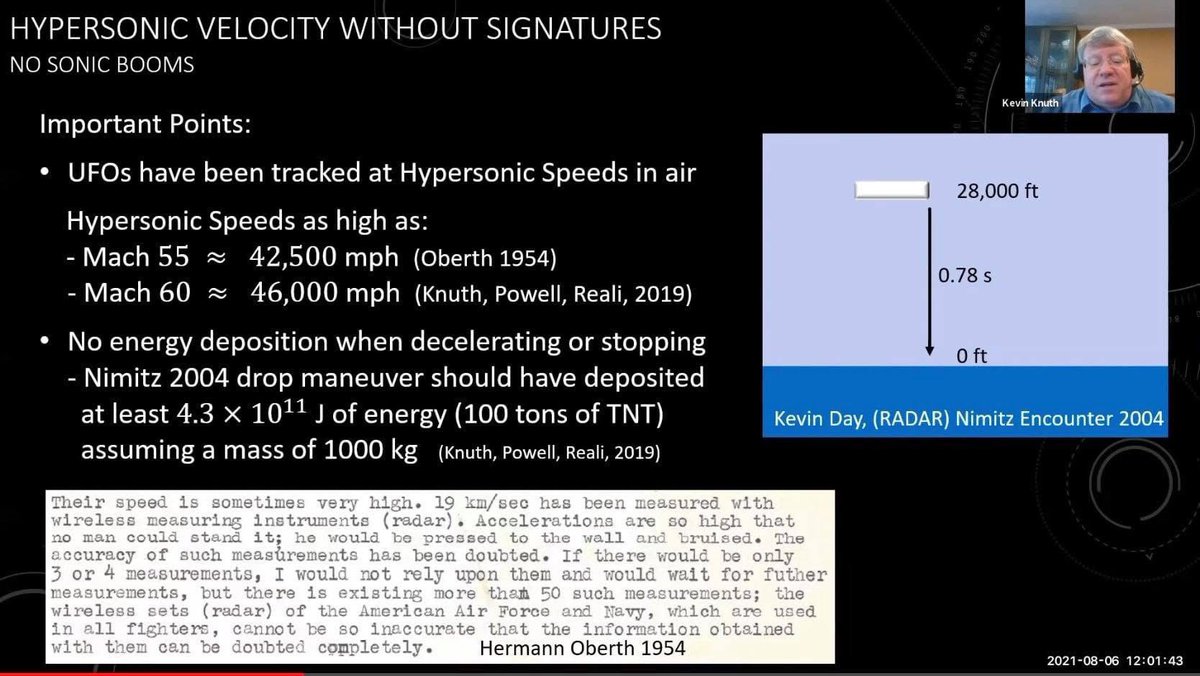 HYPERSONIC VELOCITY WITHOUT SIGNATURES
NO SONIC BOOMS

Kevin Knuth

Important Points:

• UFOs have been tracked at Hypersonic Speeds in air

Hypersonic Speeds as high as:
- Mach 55 $\approx$ 42,500 mph (Oberth 1954)
- Mach 60 $\approx$ 46,000 mph (Knuth, Powell, Reali, 2019)

• No energy deposition when decelerating or stopping
- Nimitz 2004 drop maneuver should have deposited at least $4.3 \times 10^{11}$ J of energy (100 tons of TNT) assuming a mass of 1000 kg (Knuth, Powell, Reali, 2019)

28,000 ft

0.78 s

0 ft

Kevin Day, (RADAR) Nimitz Encounter 2004

Their speed is sometimes very high. 19 km/sec has been measured with wireless measuring instruments (radar). Accelerations are so high that no man could stand it; he would be pressed to the wall and bruised. The accuracy of such measurements has been doubted. If there would be only 3 or 4 measurements, I would not rely upon them and would wait for futher measurements, but there is existing more tham 50 such measurements; the wireless sets (radar) of the American Air Force and Navy, which are used in all fighters, cannot be so inaccurate that the information obtained with them can be doubted completely. Hermann Oberth 1954

2021-08-06 12:01:43